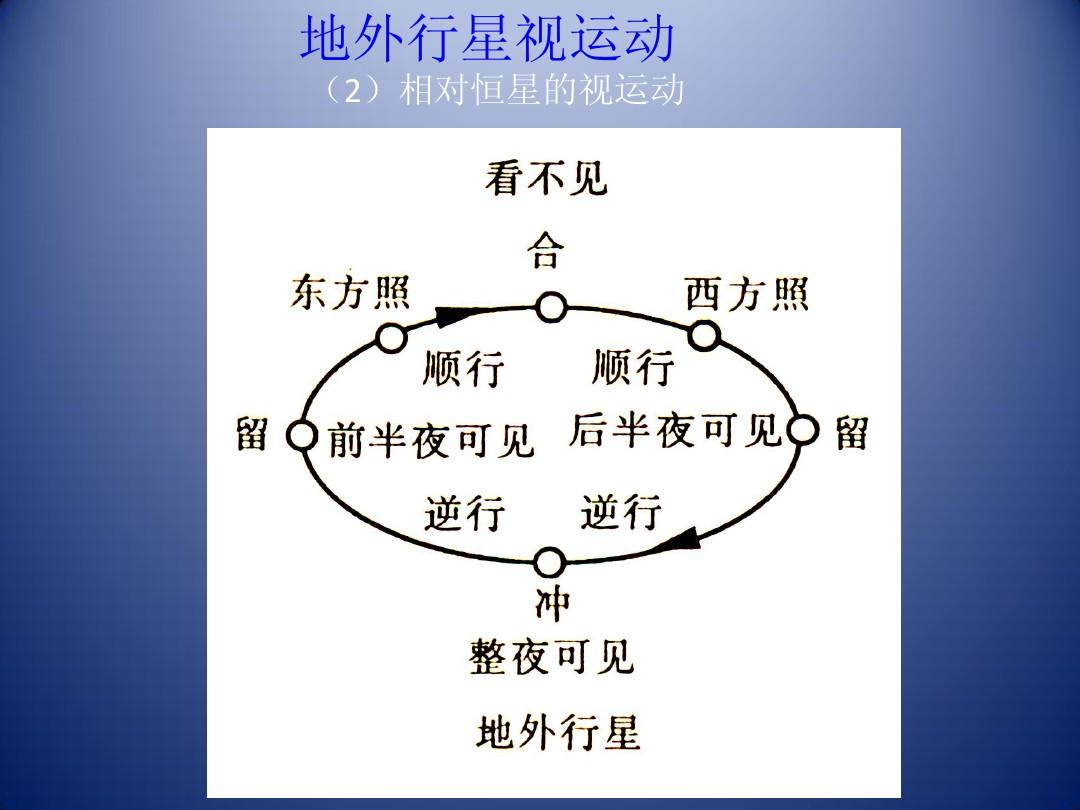 地外行星视运动

（2）相对恒星的视运动

看不见

合

东方照

西方照

顺行

顺行

留

前半夜可见

后半夜可见

留

逆行

逆行

冲

整夜可见

地外行星